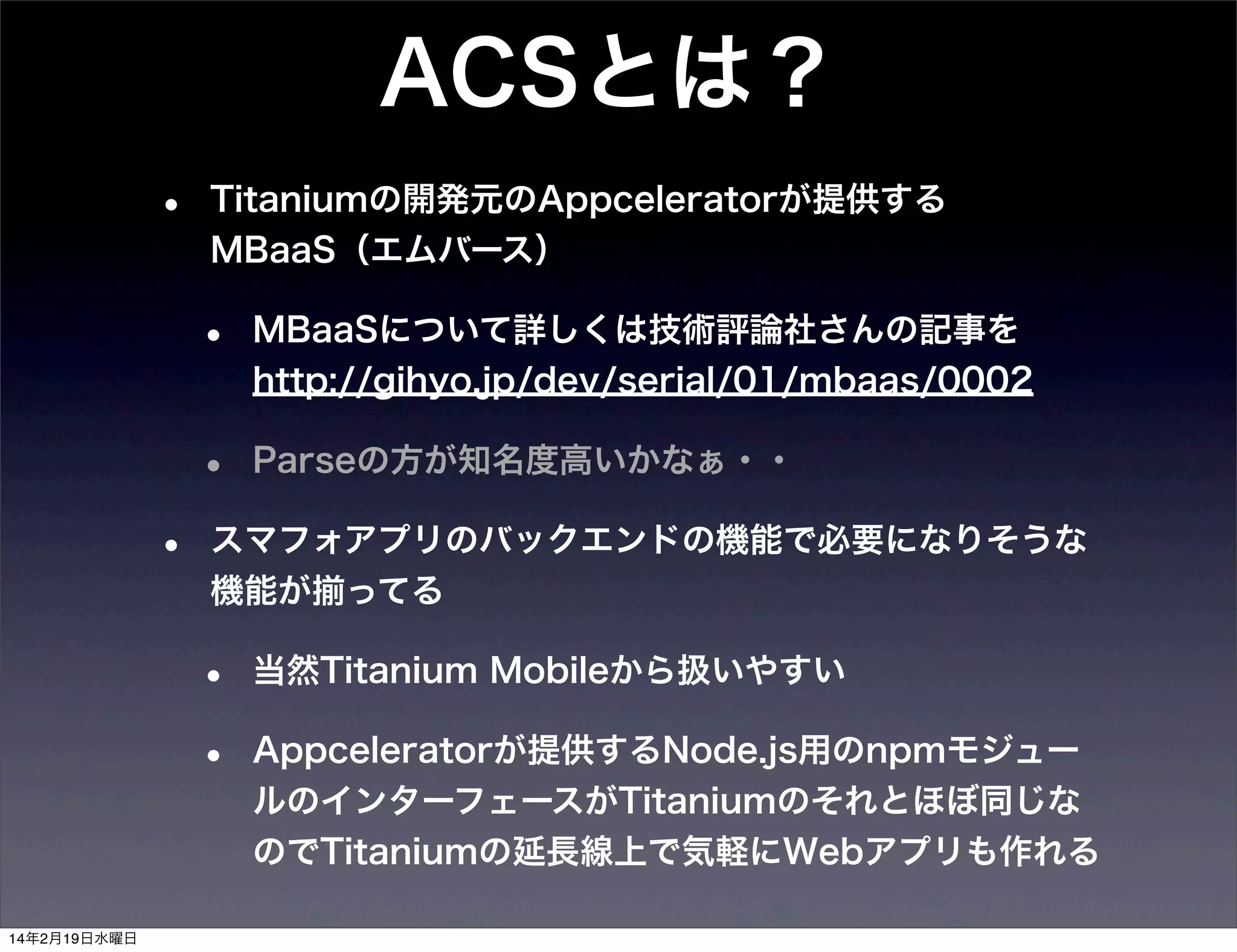 ACSとは？

• Titaniumの開発元のAppceleratorが提供するMBaaS（エムバース）

• MBaaSについて詳しくは技術評論社さんの記事を http://gihyo.jp/dev/serial/01/mbaas/0002

• Parseの方が知名度高いかなぁ・・

• スマフォアプリのバックエンドの機能で必要になりそうな機能が揃ってる

• 当然Titanium Mobileから扱いやすい

• Appceleratorが提供するNode.js用のnpmモジュールのインターフェースがTitaniumのそれとほぼ同じなのでTitaniumの延長線上で気軽にWebアプリも作れる

14年2月19日水曜日